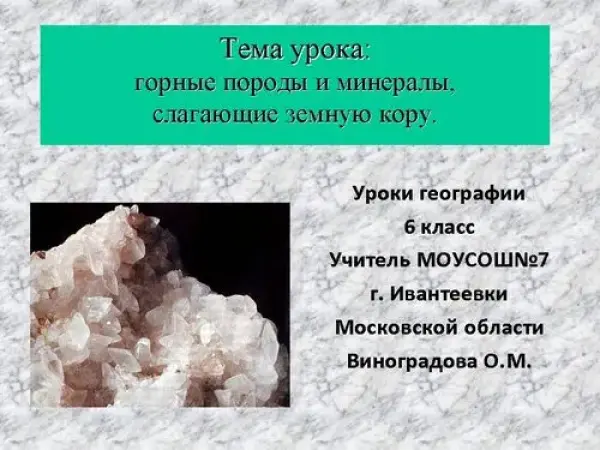 Тема урока:
горные породы и минералы,
слагающие земную кору.

Уроки географии
6 класс
Учитель МОУСОШ№7
г. Ивантеевки
Московской области
Виноградова О.М.